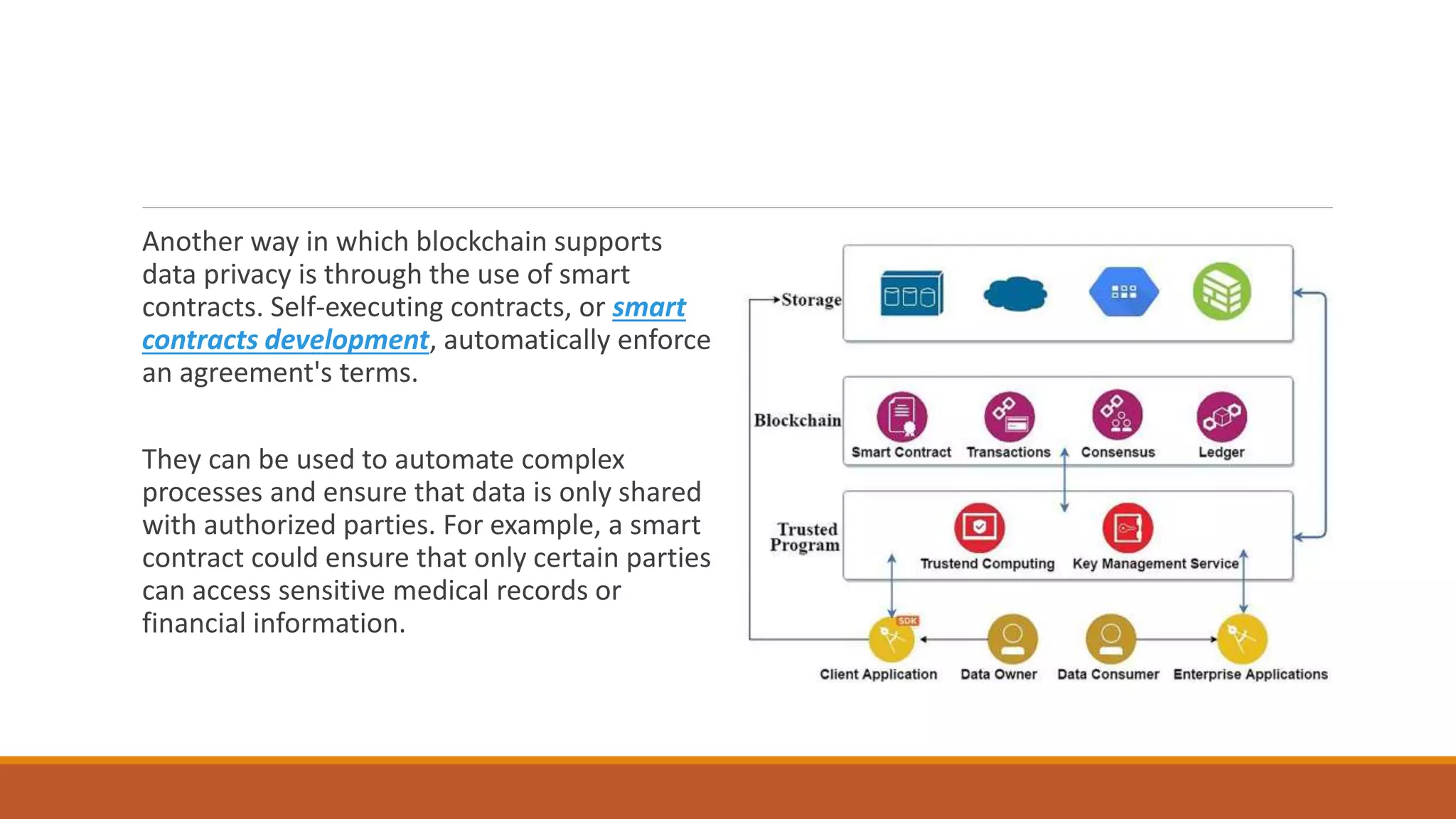 Another way in which blockchain supports data privacy is through the use of smart contracts. Self-executing contracts, or smart contracts development, automatically enforce an agreement's terms.

They can be used to automate complex processes and ensure that data is only shared with authorized parties. For example, a smart contract could ensure that only certain parties can access sensitive medical records or financial information.

Storage

Blockchain

Smart Contract

Transactions

Consensus

Ledger

Trusted Program

Trustend Computing

Key Management Service

SDK

Client Application

Data Owner

Data Consumer

Enterprise Applications